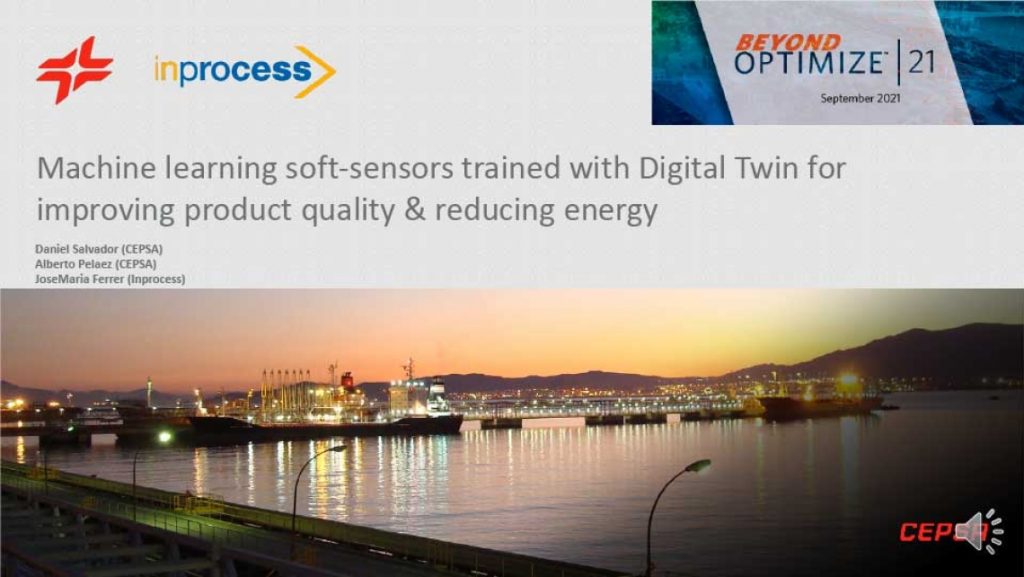 inprocess

BEYOND OPTIMIZE™ | 21
September 2021

Machine learning soft-sensors trained with Digital Twin for improving product quality & reducing energy

Daniel Salvador (CEPSA)
Alberto Pelaez (CEPSA)
JoseMaria Ferrer (Inprocess)

CEPSA